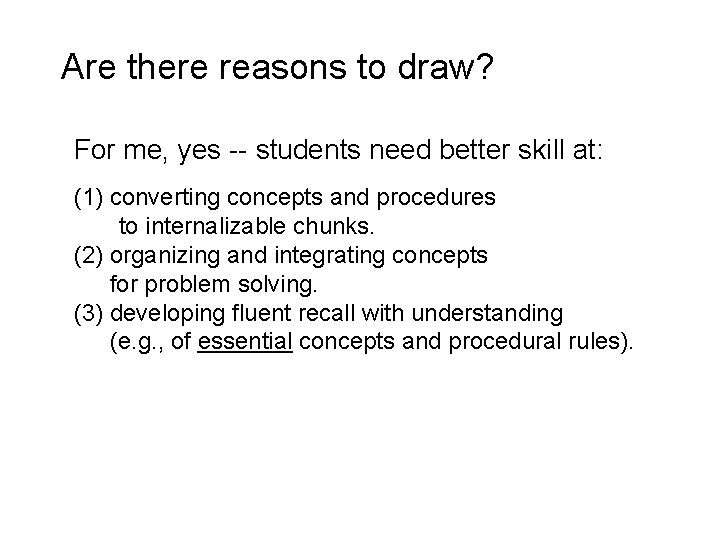 Are there reasons to draw?

For me, yes -- students need better skill at:

(1) converting concepts and procedures to internalizable chunks.
(2) organizing and integrating concepts for problem solving.
(3) developing fluent recall with understanding (e.g., of essential concepts and procedural rules).